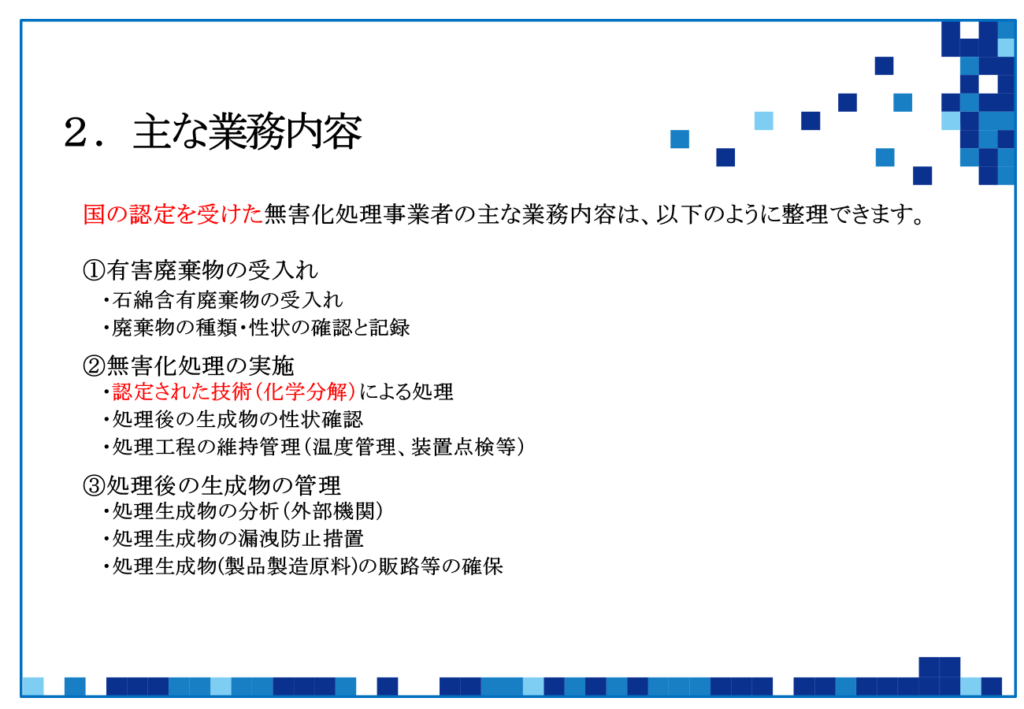 ２．主な業務内容

国の認定を受けた無害化処理事業者の主な業務内容は、以下のように整理できます。

①有害廃棄物の受入れ
・石綿含有廃棄物の受入れ
・廃棄物の種類・性状の確認と記録

②無害化処理の実施
・認定された技術（化学分解）による処理
・処理後の生成物の性状確認
・処理工程の維持管理（温度管理、装置点検等）

③処理後の生成物の管理
・処理生成物の分析（外部機関）
・処理生成物の漏洩防止措置
・処理生成物(製品製造原料)の販路等の確保